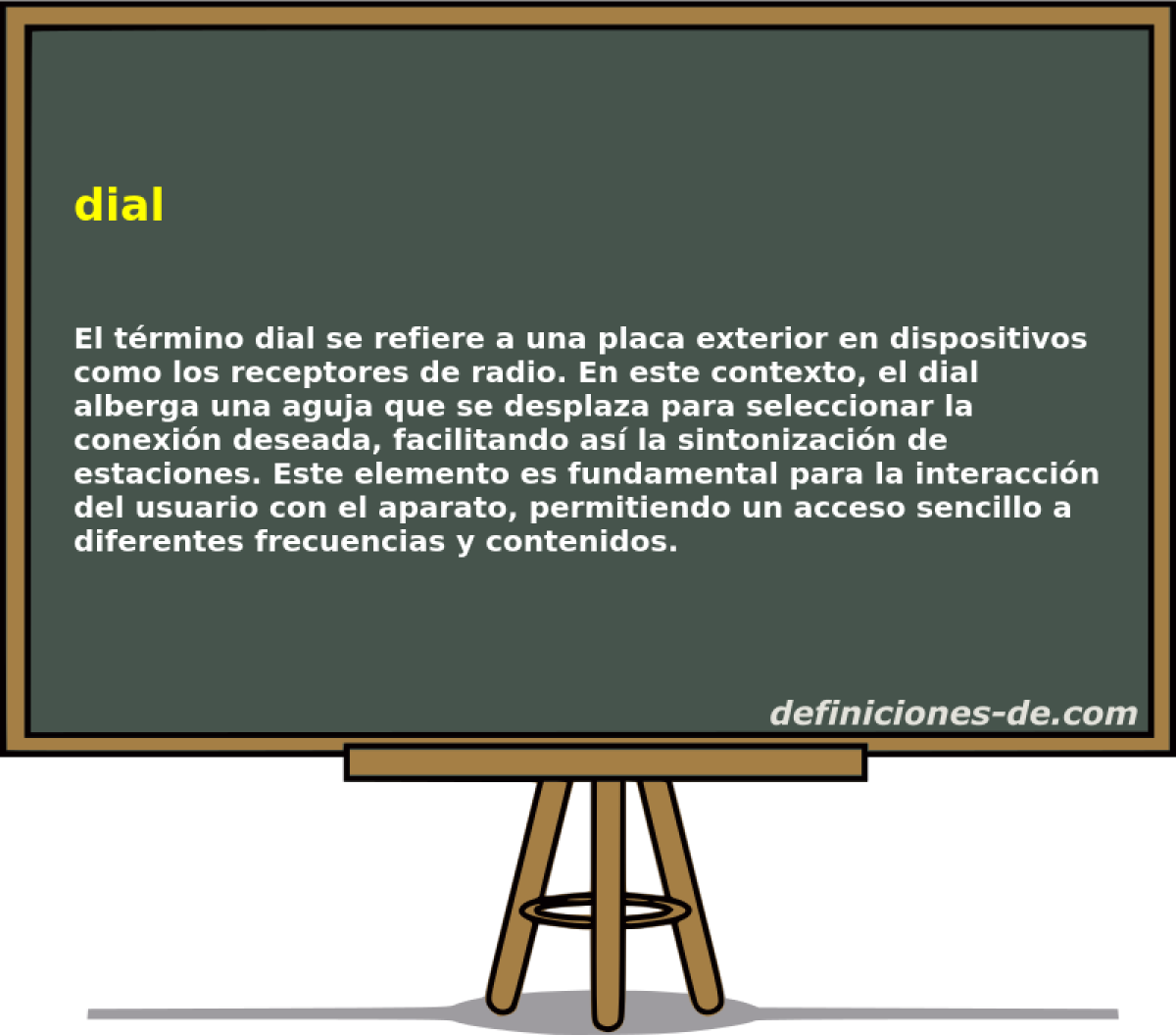 dial

El término dial se refiere a una placa exterior en dispositivos como los receptores de radio. En este contexto, el dial alberga una aguja que se desplaza para seleccionar la conexión deseada, facilitando así la sintonización de estaciones. Este elemento es fundamental para la interacción del usuario con el aparato, permitiendo un acceso sencillo a diferentes frecuencias y contenidos.

definiciones-de.com